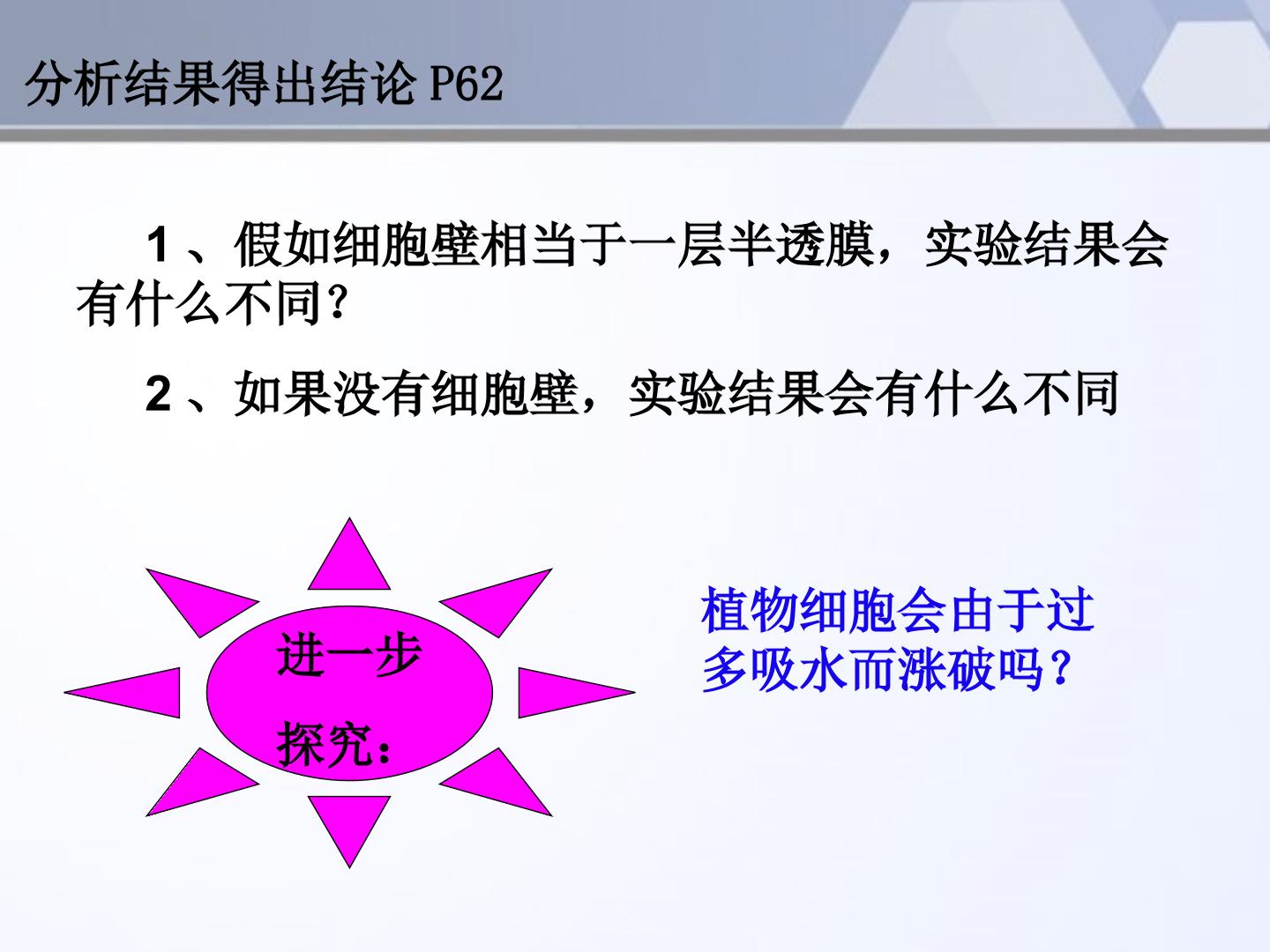 分析结果得出结论P62

1、假如细胞壁相当于一层半透膜，实验结果会有什么不同？

2、如果没有细胞壁，实验结果会有什么不同

进一步探究：

植物细胞会由于过多吸水而涨破吗？